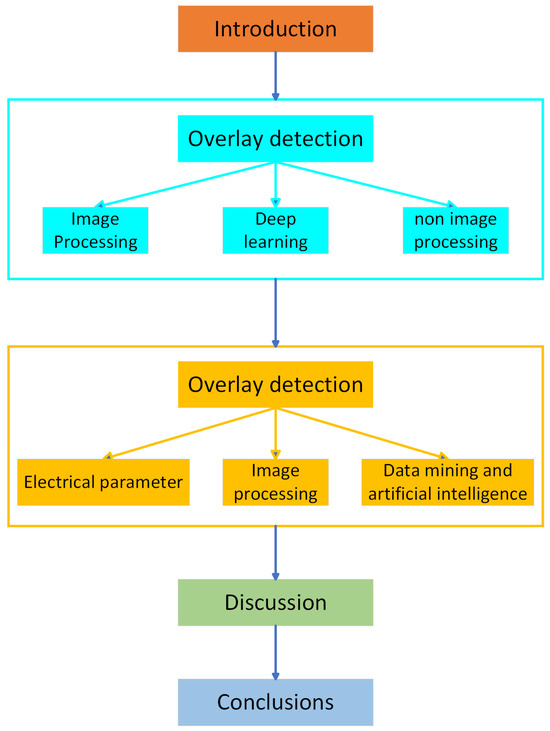 Introduction

Overlay detection

Image Processing

Deep learning

non image processing

Overlay detection

Electrical parameter

Image processing

Data mining and artificial intelligence

Discussion

Conclusions